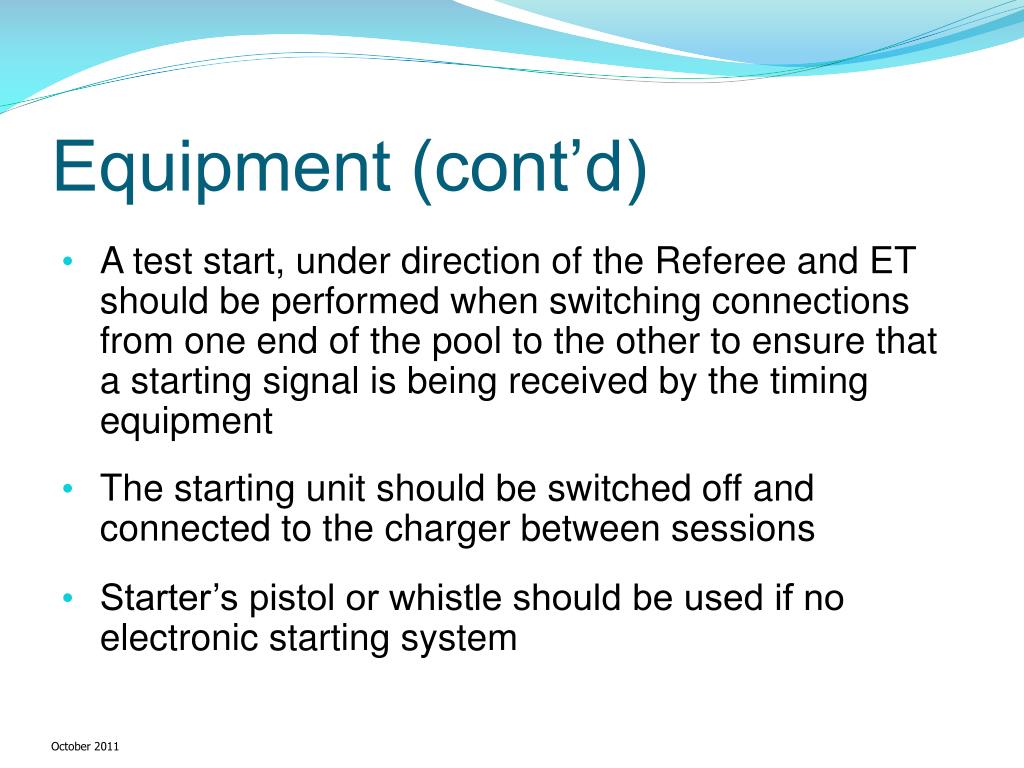 Equipment (cont’d)

• A test start, under direction of the Referee and ET should be performed when switching connections from one end of the pool to the other to ensure that a starting signal is being received by the timing equipment

• The starting unit should be switched off and connected to the charger between sessions

• Starter’s pistol or whistle should be used if no electronic starting system

October 2011